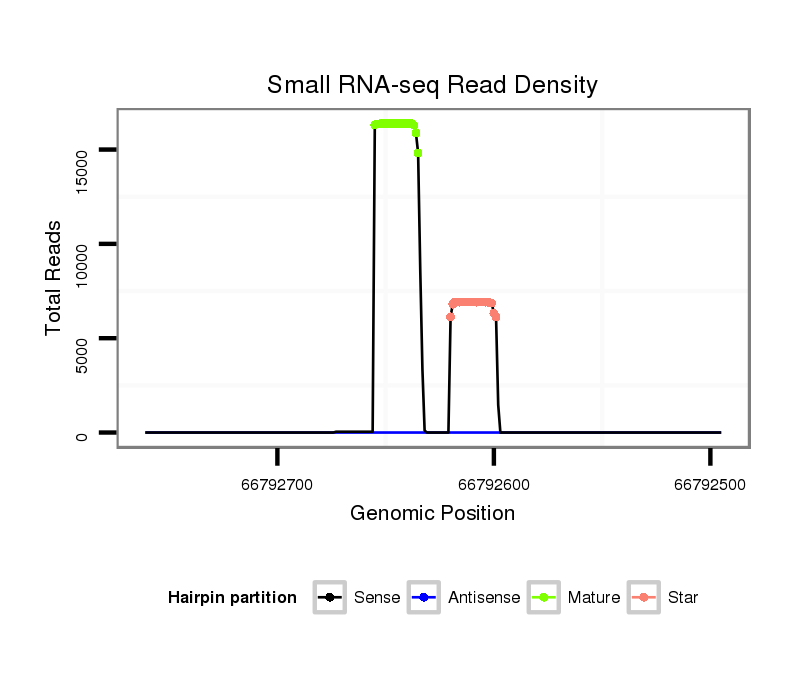 Small RNA-seq Read Density

Total Reads

15000
10000
5000
0

66792700
66792600
66792500

Genomic Position

Hairpin partition Sense Antisense Mature Star